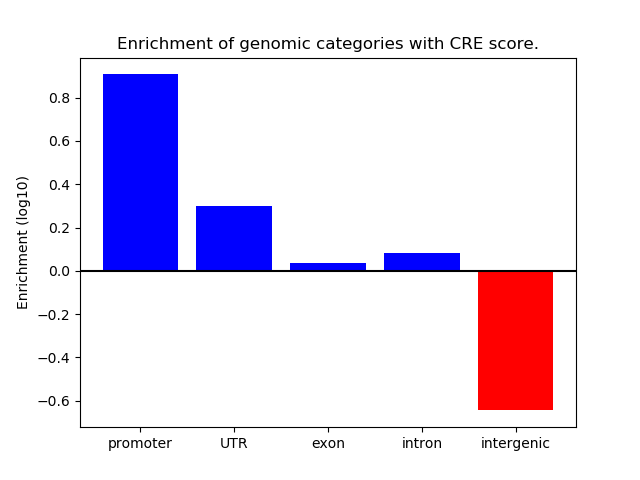 Enrichment of genomic categories with CRE score.

Enrichment (log10)

0.8
0.6
0.4
0.2
0.0
−0.2
−0.4
−0.6

promoter
UTR
exon
intron
intergenic